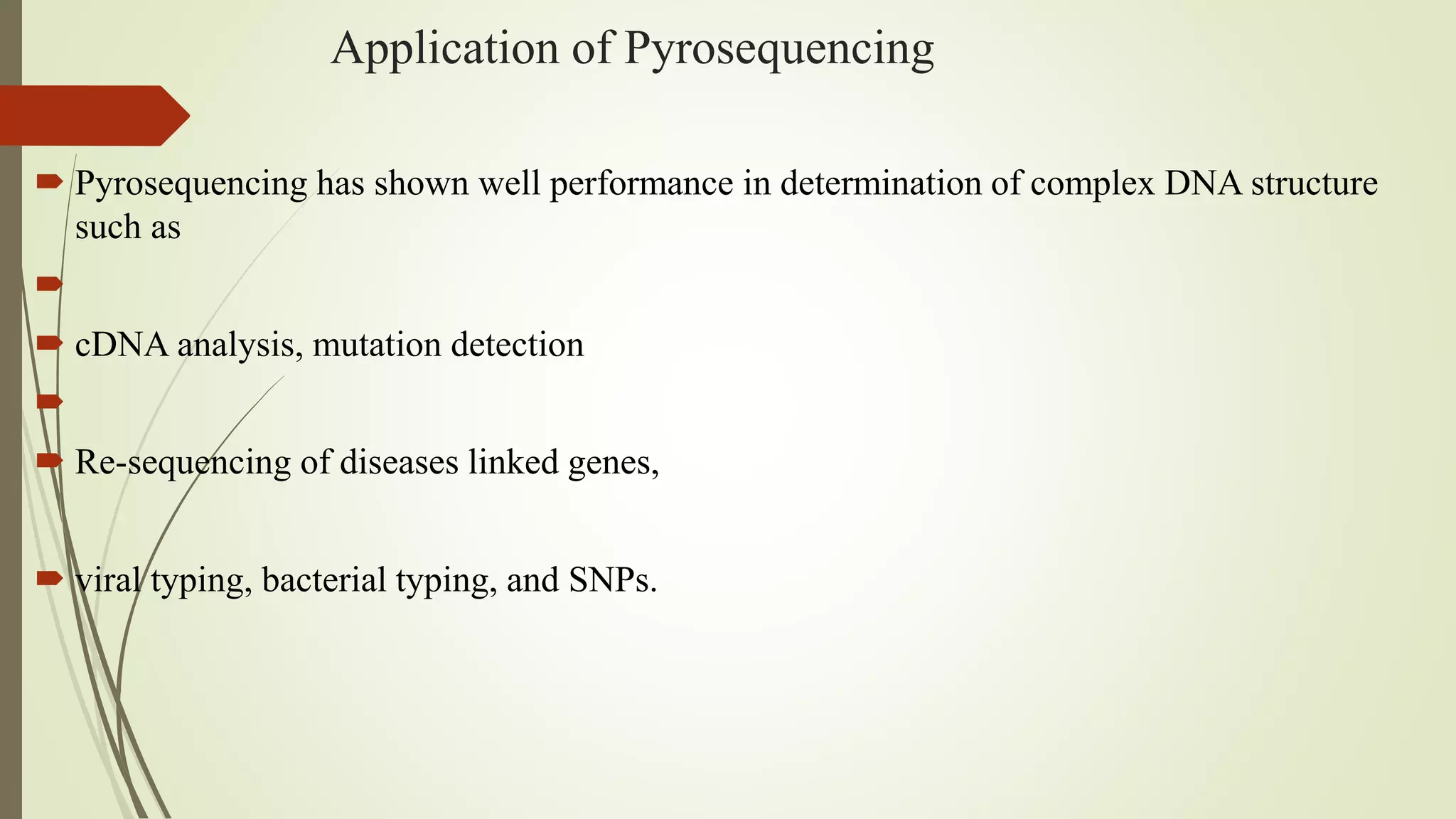 Application of Pyrosequencing

Pyrosequencing has shown well performance in determination of complex DNA structure such as

cDNA analysis, mutation detection

Re-sequencing of diseases linked genes,

viral typing, bacterial typing, and SNPs.